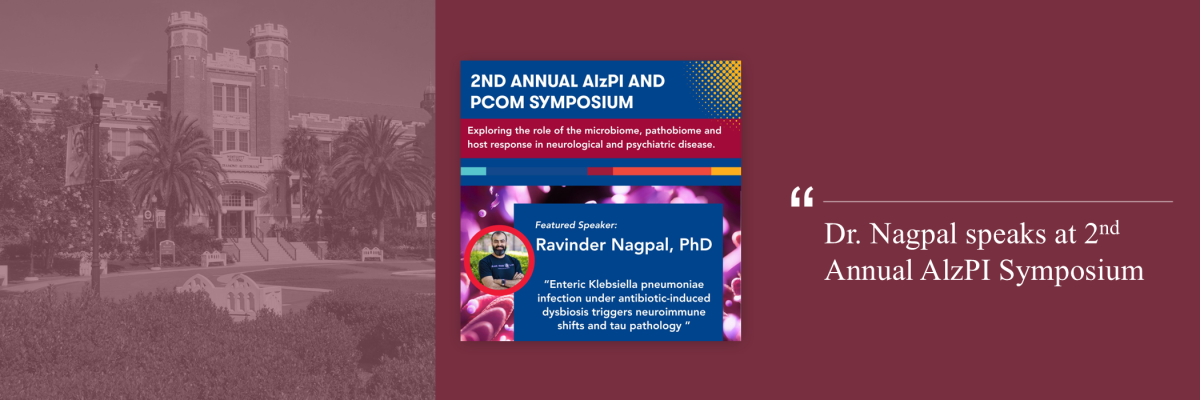 2ND ANNUAL AlzPI AND PCOM SYMPOSIUM

Exploring the role of the microbiome, pathobiome and host response in neurological and psychiatric disease.

Featured Speaker:
Ravinder Nagpal, PhD

"Enteric Klebsiella pneumoniae infection under antibiotic-induced dysbiosis triggers neuroimmune shifts and tau pathology "

"

Dr. Nagpal speaks at 2$^{nd}$ Annual AlzPI Symposium